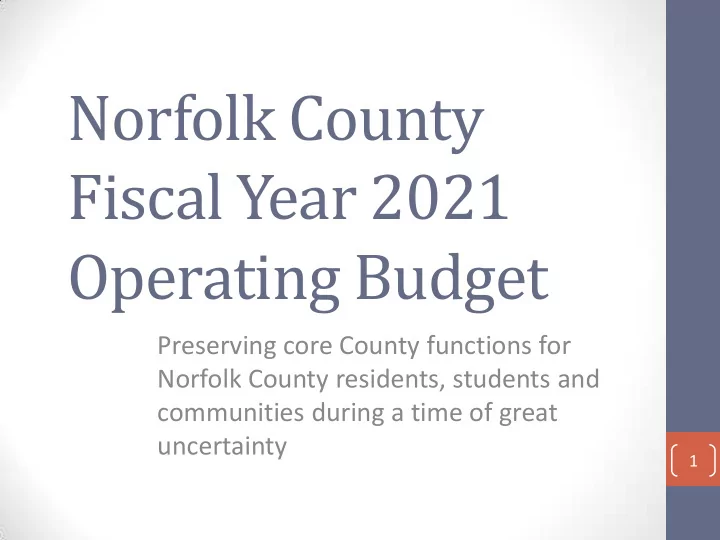 Norfolk County Fiscal Year 2021 Operating Budget

Preserving core County functions for Norfolk County residents, students and communities during a time of great uncertainty

1